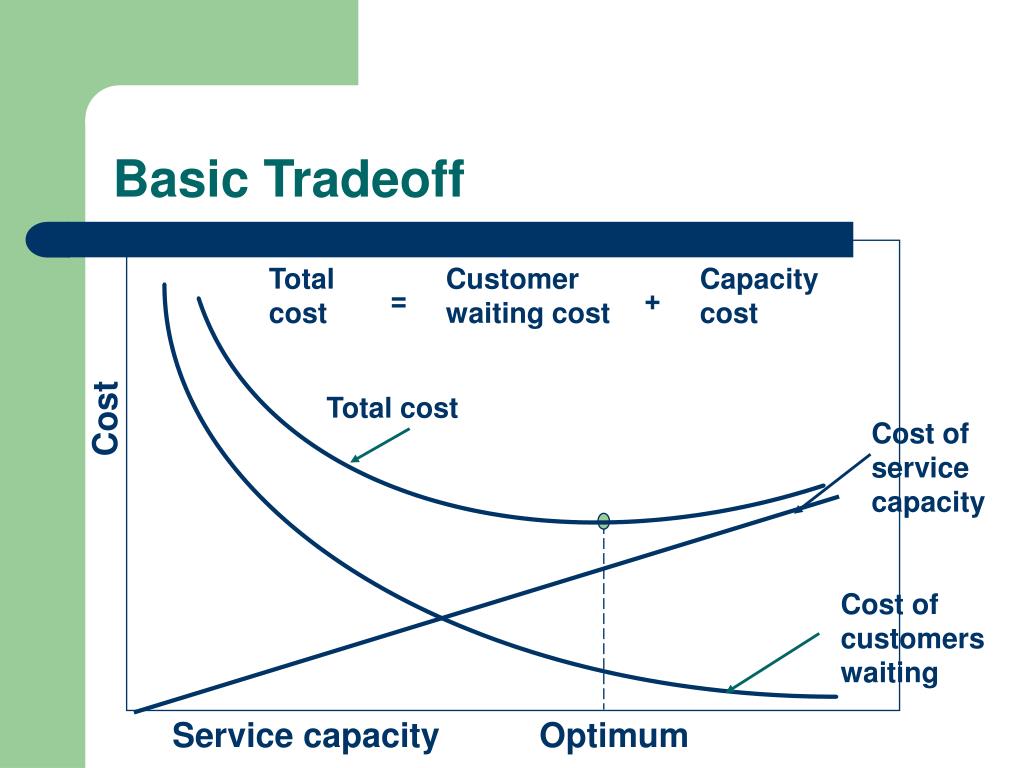 Basic Tradeoff

Total cost = Customer waiting cost + Capacity cost

Cost

Total cost

Cost of service capacity

Cost of customers waiting

Service capacity

Optimum